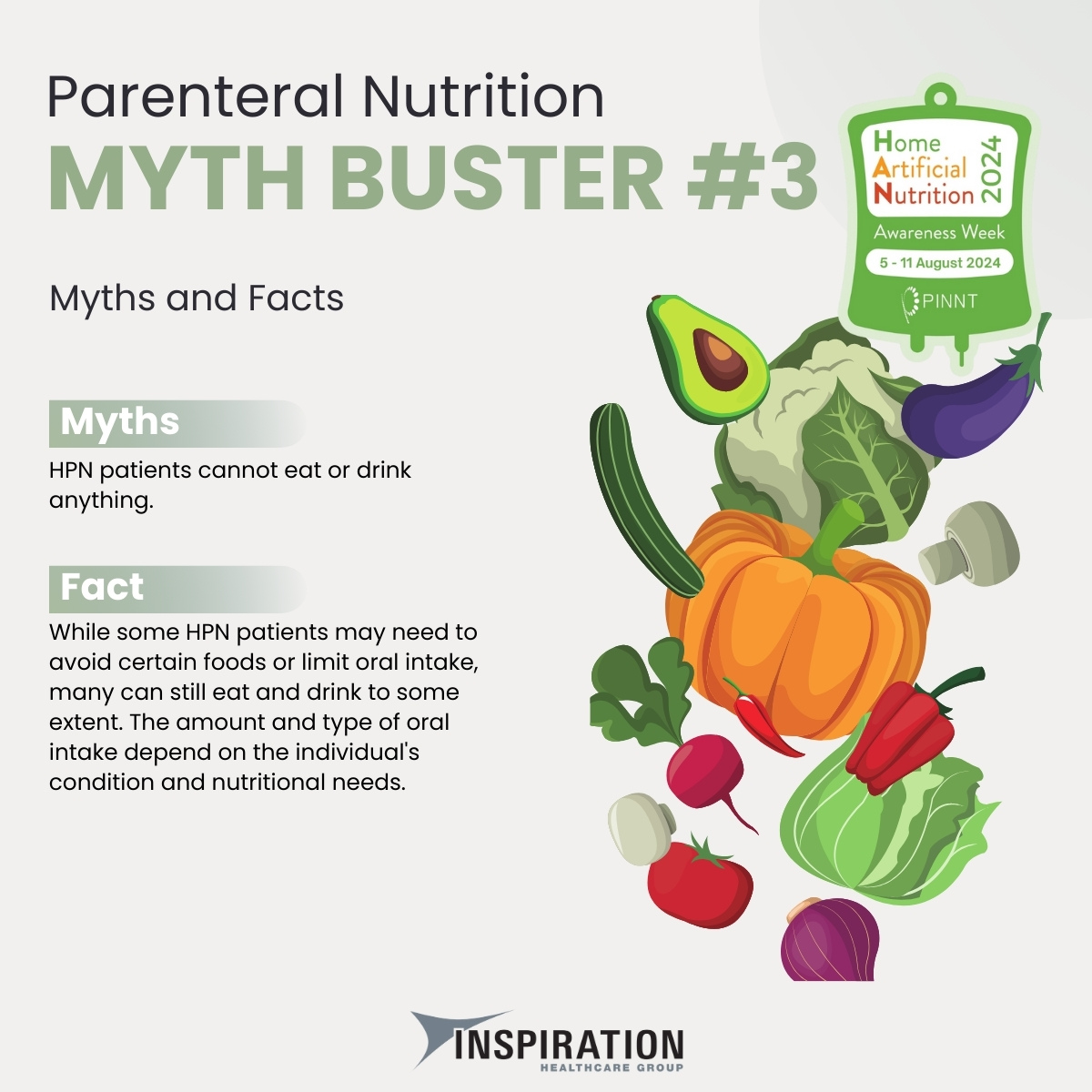 Parenteral Nutrition
MYTH BUSTER #3

Home Artificial Nutrition 2024
Awareness Week
5 - 11 August 2024
PINNT

Myths and Facts

Myths
HPN patients cannot eat or drink anything.

Fact
While some HPN patients may need to avoid certain foods or limit oral intake, many can still eat and drink to some extent. The amount and type of oral intake depend on the individual's condition and nutritional needs.

INSPIRATION
HEALTHCARE GROUP